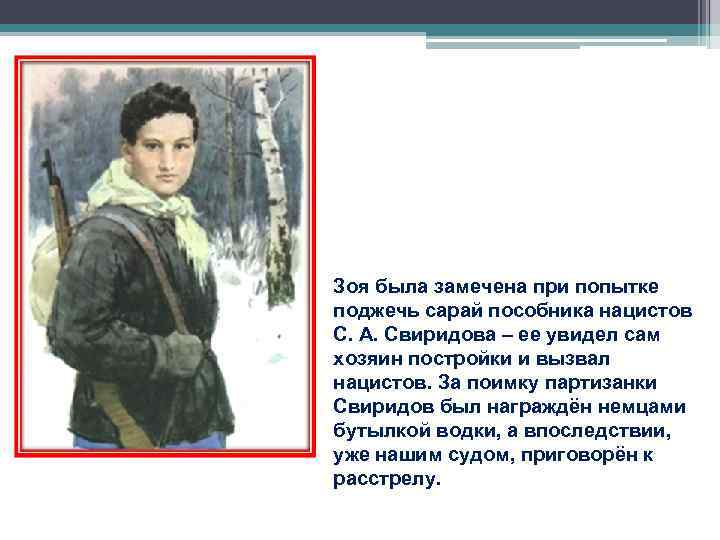 Зоя была замечена при попытке поджечь сарай пособника нацистов С. А. Свиридова – ее увидел сам хозяин постройки и вызвал нацистов. За поимку партизанки Свиридов был награждён немцами бутылкой водки, а впоследствии, уже нашим судом, приговорён к расстрелу.